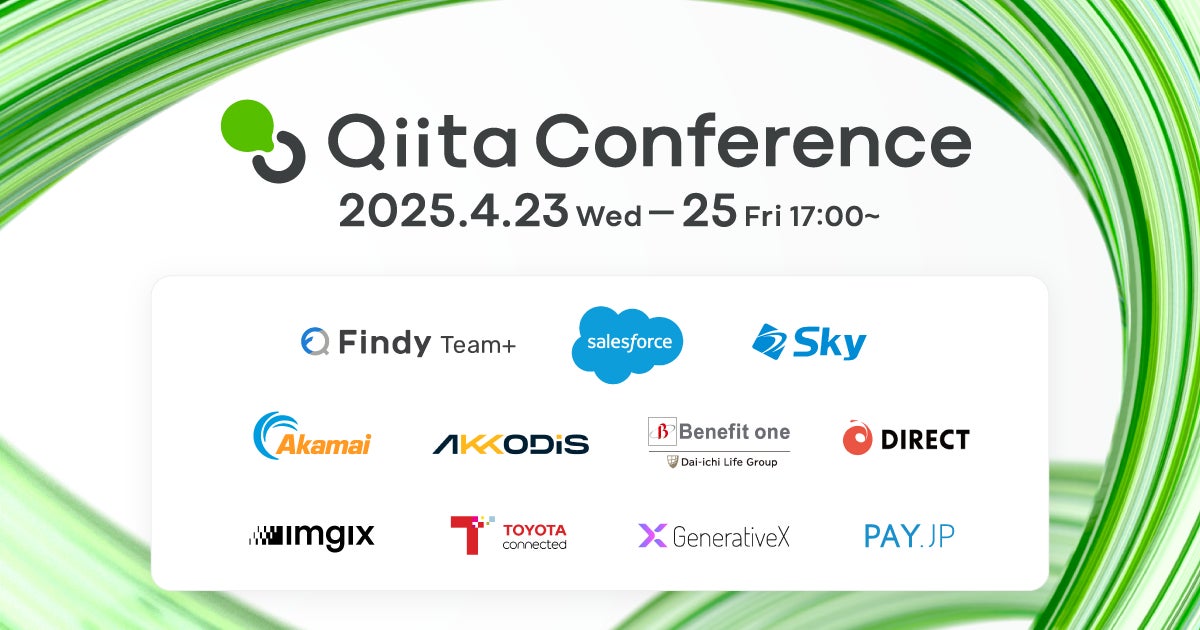 Qiita Conference
2025.4.23 Wed — 25 Fri 17:00~

Findy Team+
salesforce
Sky
Akamai
AKKODiS
Benefit one
Dai-ichi Life Group
DIRECT
imgix
TOYOTA connected
GenerativeX
PAY.JP